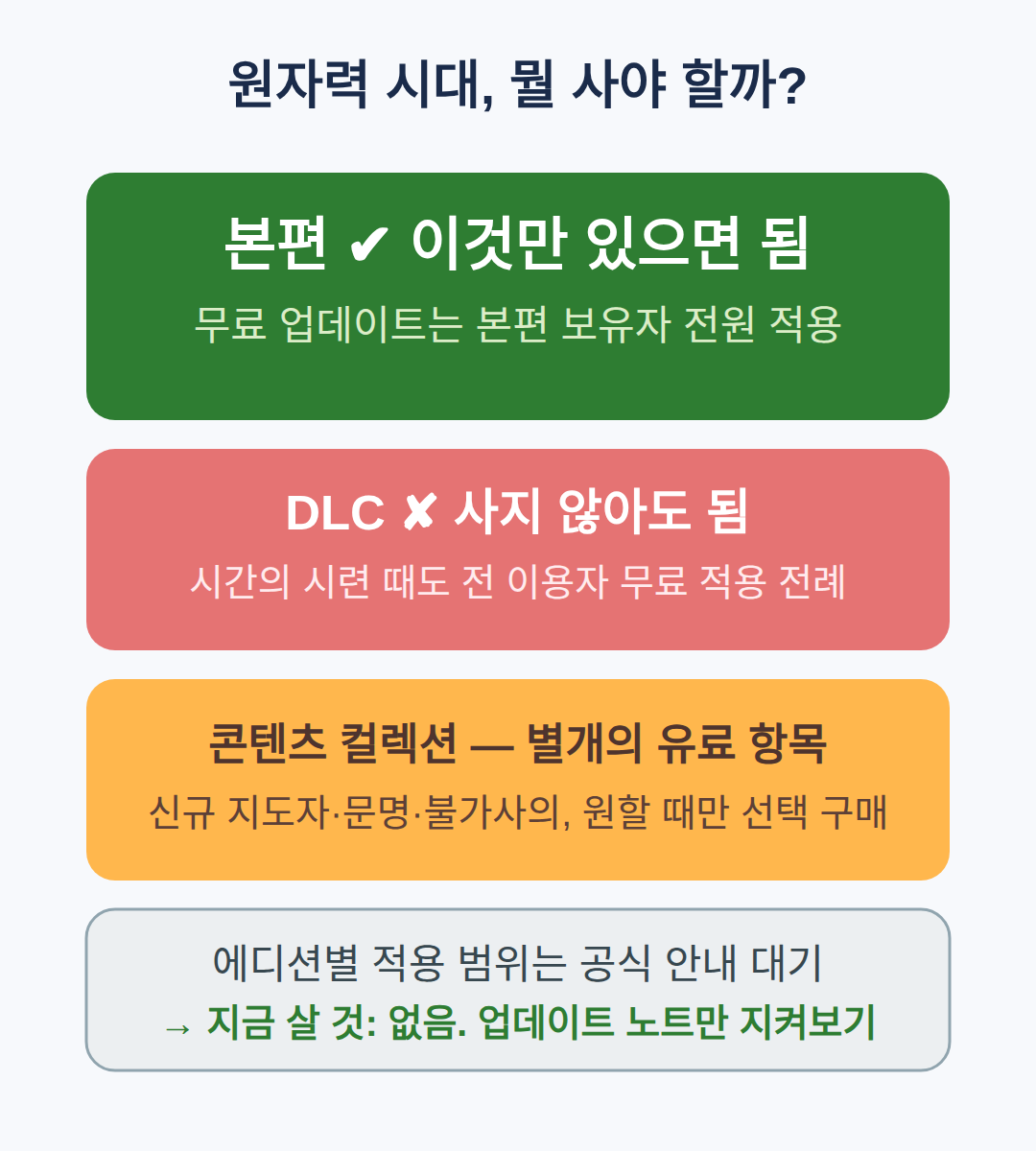 원자력 시대, 뭘 사야 할까?

본편 ✔ 이것만 있으면 됨

무료 업데이트는 본편 보유자 전원 적용

DLC ✘ 사지 않아도 됨

시간의 시련 때도 전 이용자 무료 적용 전례

콘텐츠 컬렉션 — 별개의 유료 항목

신규 지도자·문명·불가사의, 원할 때만 선택 구매

에디션별 적용 범위는 공식 안내 대기

→ 지금 살 것: 없음. 업데이트 노트만 지켜보기